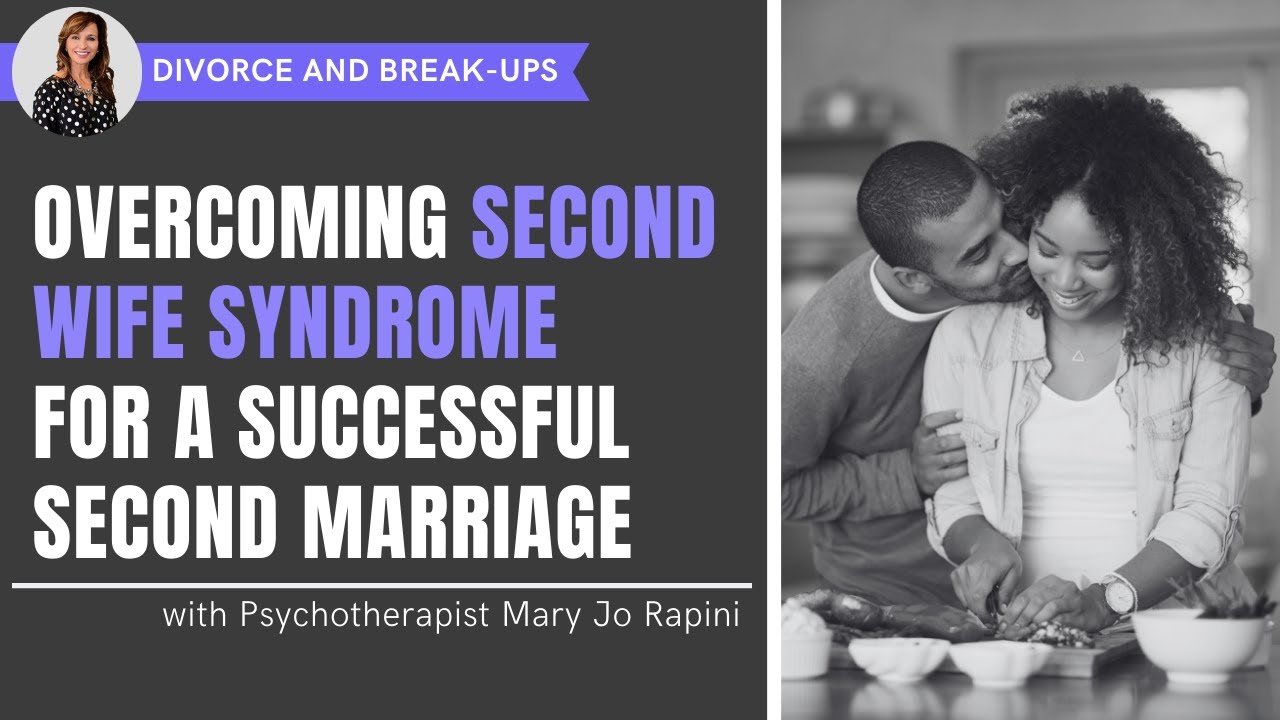 DIVORCE AND BREAK-UPS

OVERCOMING SECOND WIFE SYNDROME FOR A SUCCESSFUL SECOND MARRIAGE

with Psychotherapist Mary Jo Rapini